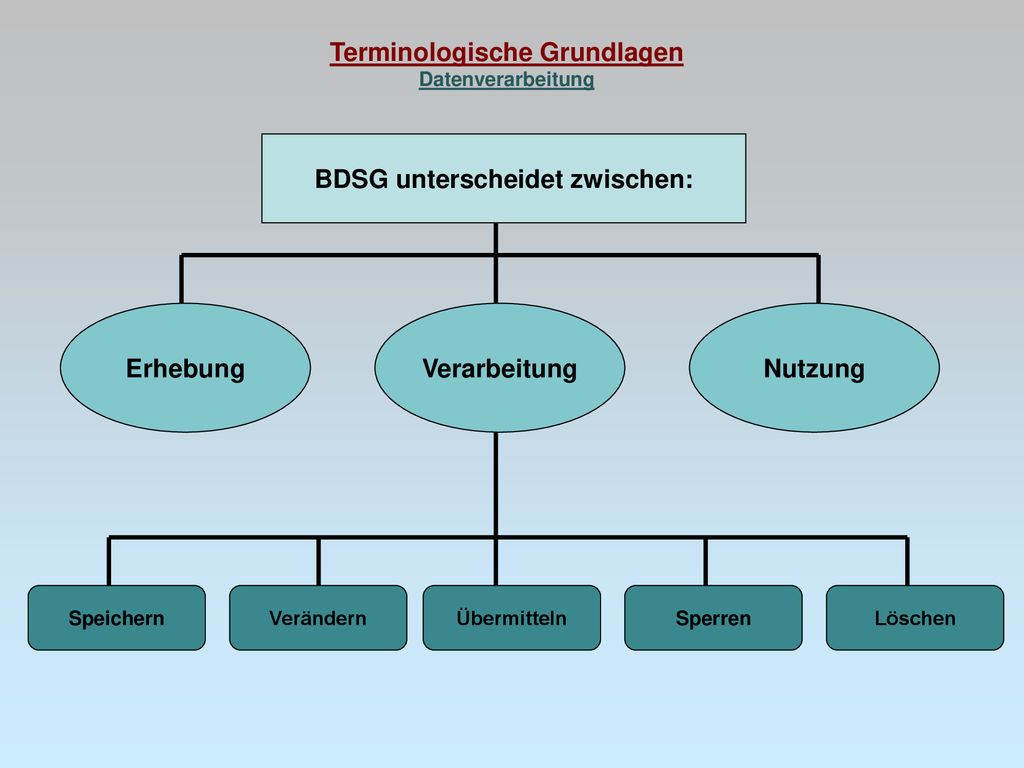 Terminologische Grundlagen
Datenverarbeitung

BDSG unterscheidet zwischen:

Erhebung

Verarbeitung

Nutzung

Speichern

Verändern

Übermitteln

Sperren

Löschen